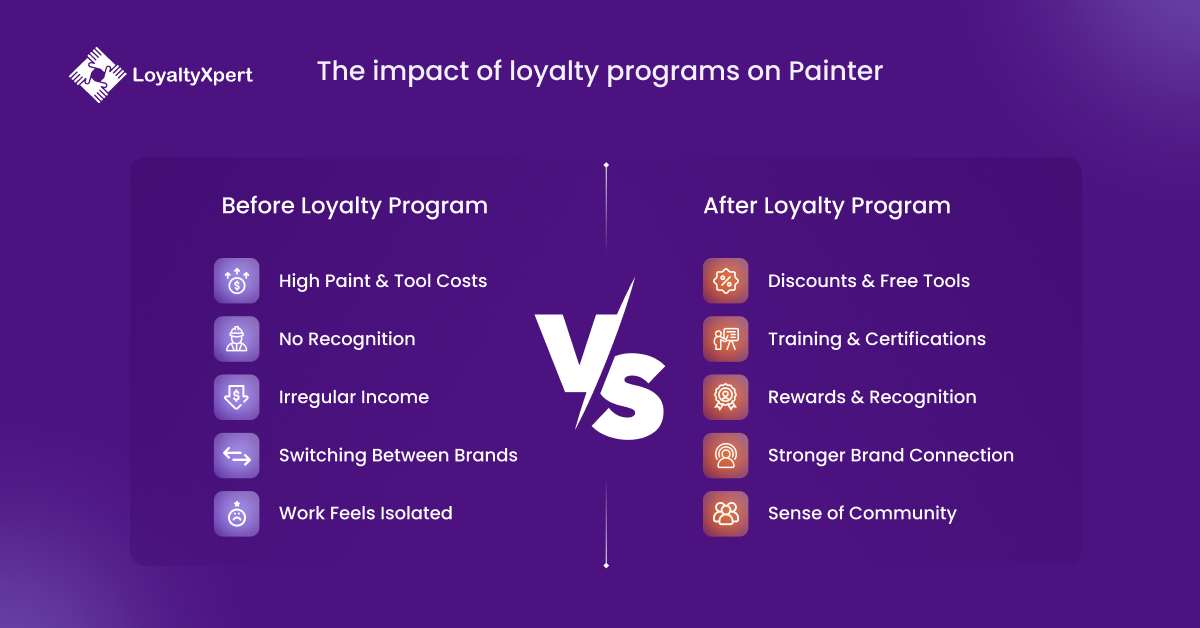 LoyaltyXpert

The impact of loyalty programs on Painter

Before Loyalty Program

High Paint & Tool Costs

No Recognition

Irregular Income

Switching Between Brands

Work Feels Isolated

VS

After Loyalty Program

Discounts & Free Tools

Training & Certifications

Rewards & Recognition

Stronger Brand Connection

Sense of Community